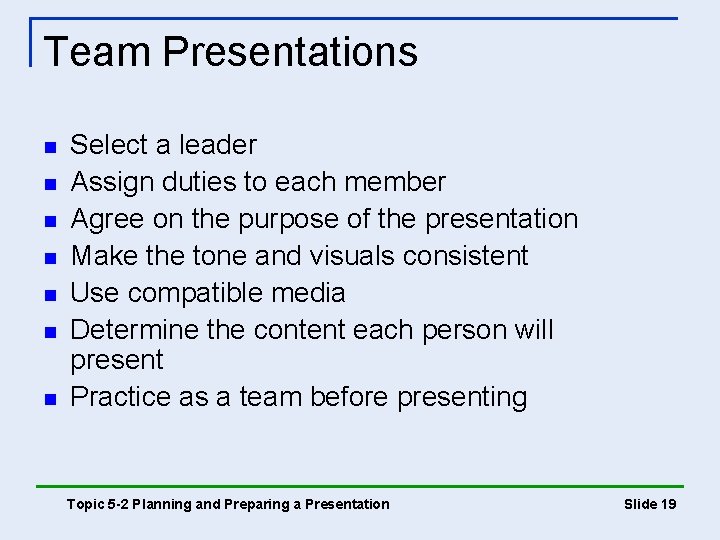 Team Presentations

- Select a leader
- Assign duties to each member
- Agree on the purpose of the presentation
- Make the tone and visuals consistent
- Use compatible media
- Determine the content each person will present
- Practice as a team before presenting

Topic 5-2 Planning and Preparing a Presentation

Slide 19